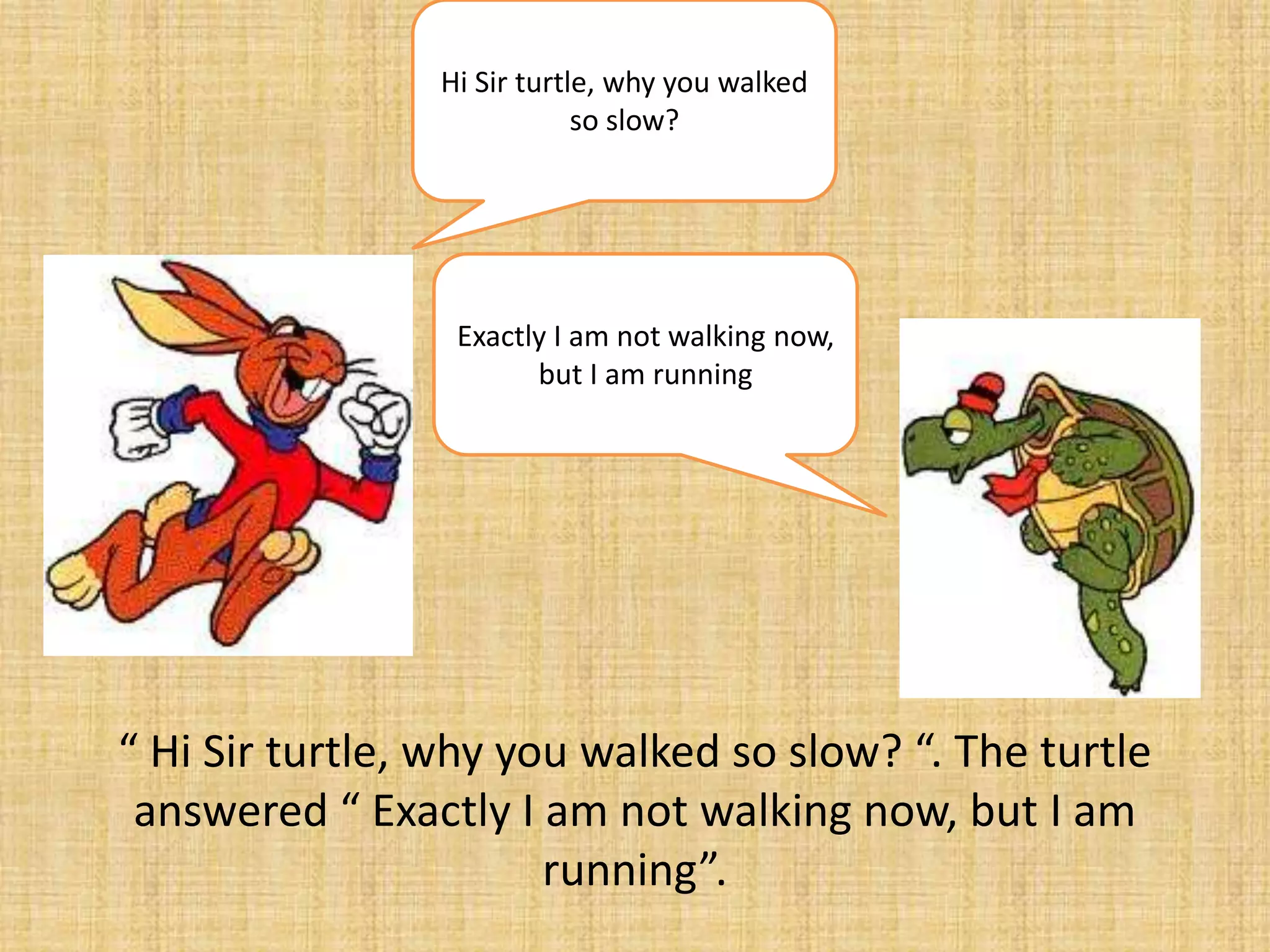 Hi Sir turtle, why you walked so slow?

Exactly I am not walking now, but I am running

“ Hi Sir turtle, why you walked so slow? “. The turtle answered “ Exactly I am not walking now, but I am running”.